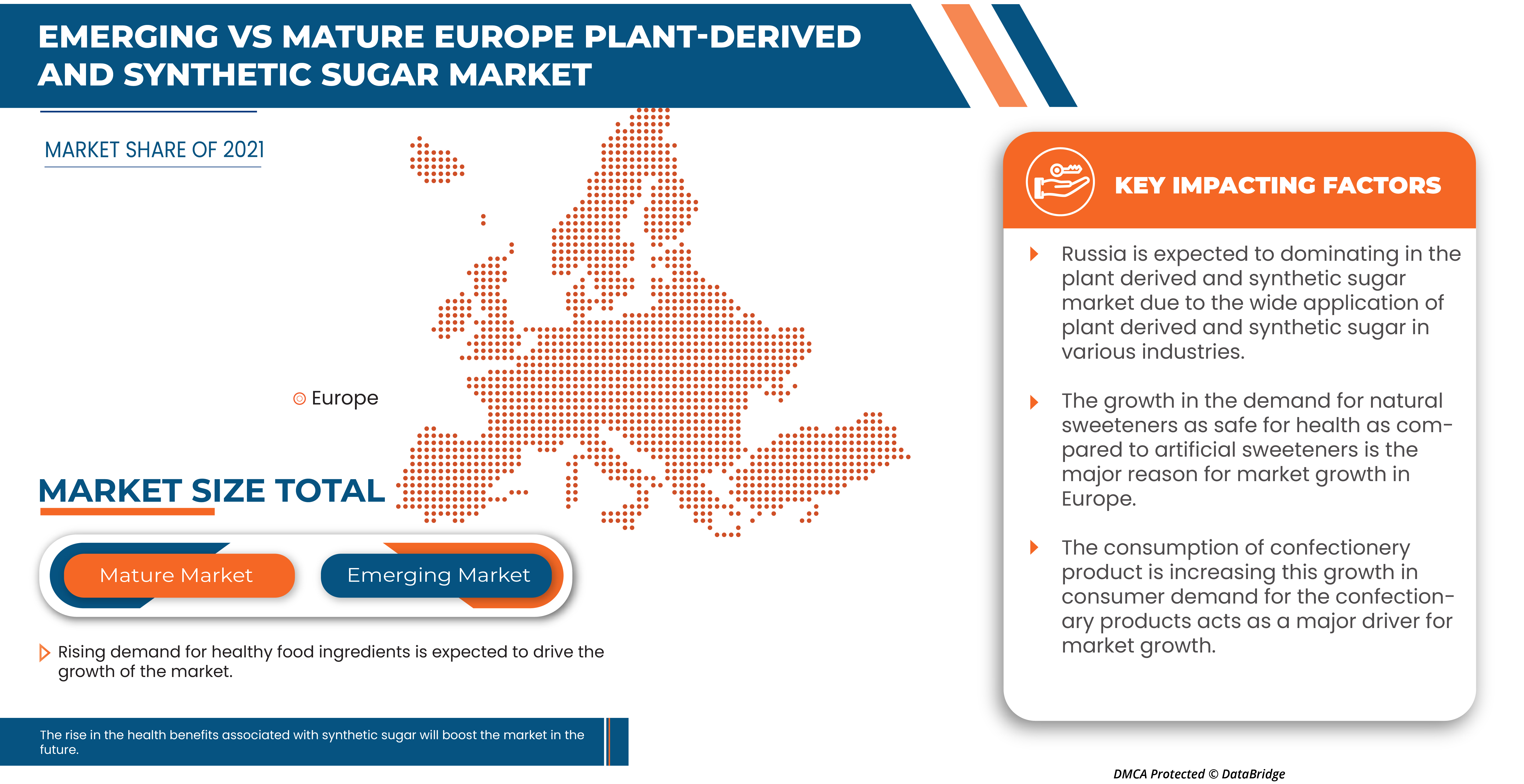 EMERGING VS MATURE EUROPE PLANT-DERIVED AND SYNTHETIC SUGAR MARKET

MARKET SHARE OF 2021

Europe

MARKET SIZE TOTAL

Mature Market

Emerging Market

Rising demand for healthy food ingredients is expected to drive the growth of the market.

The rise in the health benefits associated with synthetic sugar will boost the market in the future.

KEY IMPACTING FACTORS

Russia is expected to dominating in the plant derived and synthetic sugar market due to the wide application of plant derived and synthetic sugar in various industries.

The growth in the demand for natural sweeteners as safe for health as compared to artificial sweeteners is the major reason for market growth in Europe.

The consumption of confectionery product is increasing this growth in consumer demand for the confectionary products acts as a major driver for market growth.

DMCA Protected © DataBridge